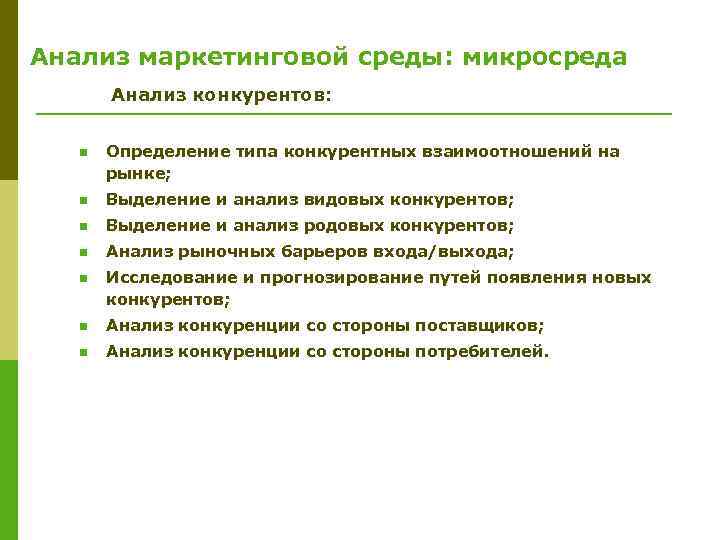 Анализ маркетинговой среды: микросреда

Анализ конкурентов:

- Определение типа конкурентных взаимоотношений на рынке;
- Выделение и анализ видовых конкурентов;
- Выделение и анализ родовых конкурентов;
- Анализ рыночных барьеров входа/выхода;
- Исследование и прогнозирование путей появления новых конкурентов;
- Анализ конкуренции со стороны поставщиков;
- Анализ конкуренции со стороны потребителей.